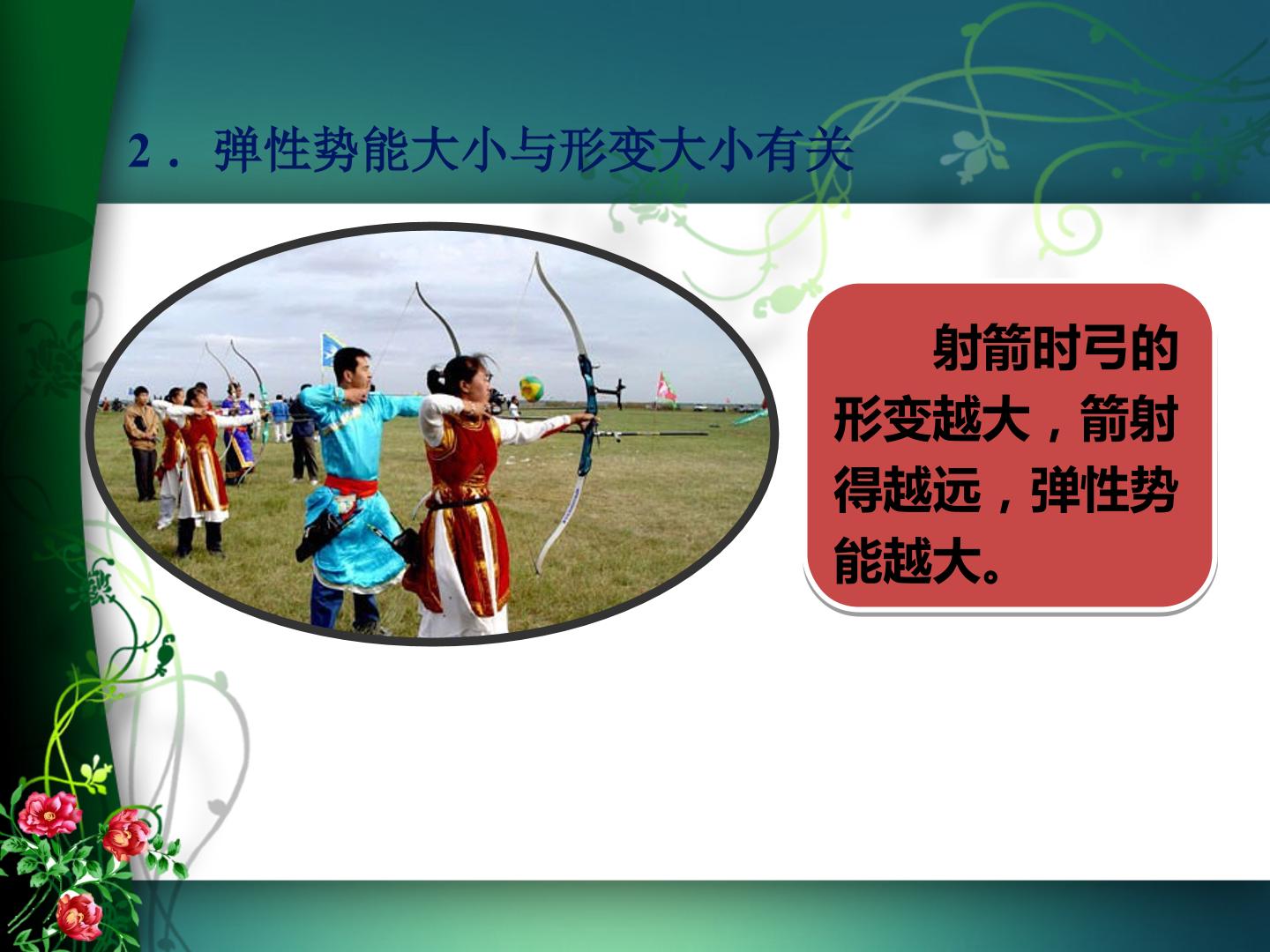 2．弹性势能大小与形变大小有关

射箭时弓的形变越大，箭射得越远，弹性势能越大。